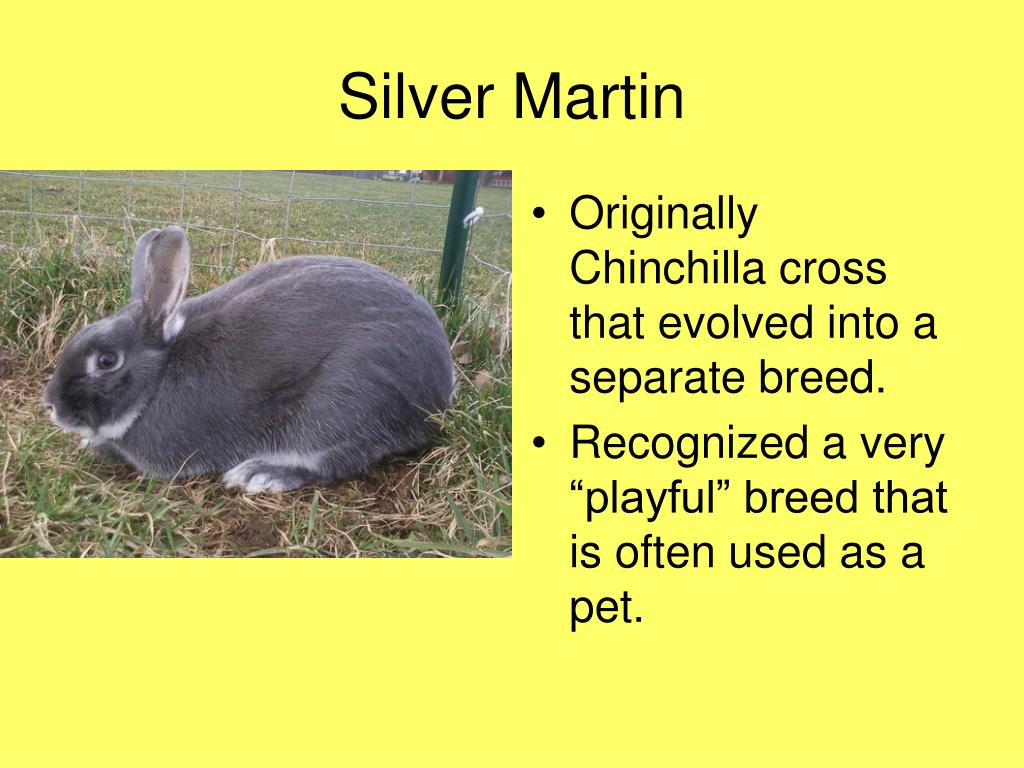 Silver Martin

• Originally Chinchilla cross that evolved into a separate breed.
• Recognized a very “playful” breed that is often used as a pet.